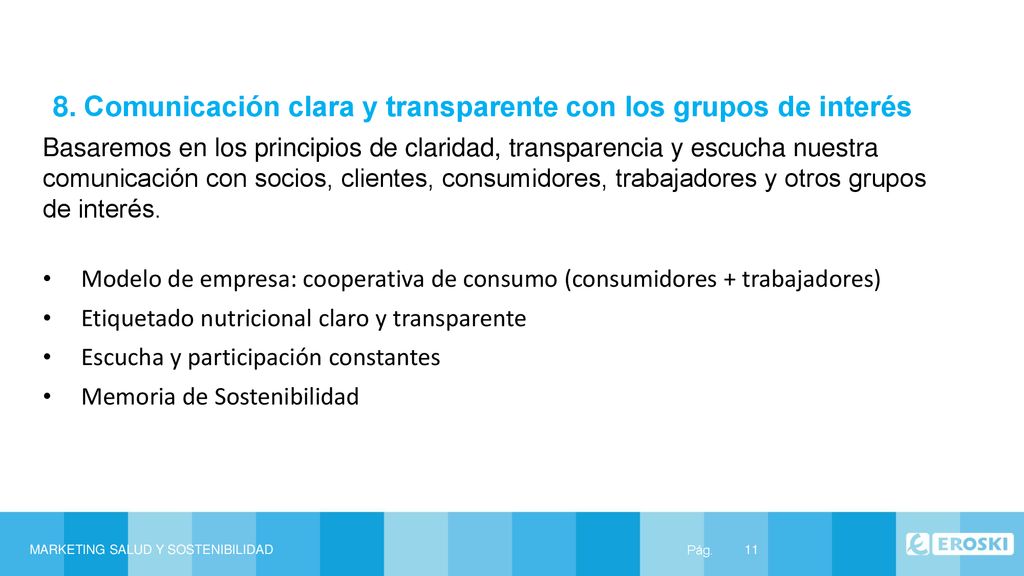 8. Comunicación clara y transparente con los grupos de interés

Basaremos en los principios de claridad, transparencia y escucha nuestra comunicación con socios, clientes, consumidores, trabajadores y otros grupos de interés.

• Modelo de empresa: cooperativa de consumo (consumidores + trabajadores)
• Etiquetado nutricional claro y transparente
• Escucha y participación constantes
• Memoria de Sostenibilidad

MARKETING SALUD Y SOSTENIBILIDAD

Pág. 11

EROSKI